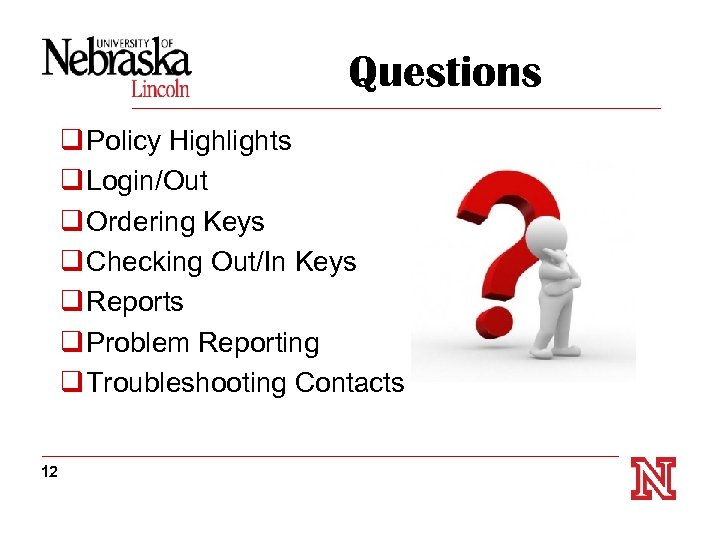 UNIVERSITY OF
Nebraska
Lincoln

Questions

❑ Policy Highlights
❑ Login/Out
❑ Ordering Keys
❑ Checking Out/In Keys
❑ Reports
❑ Problem Reporting
❑ Troubleshooting Contacts

12

N